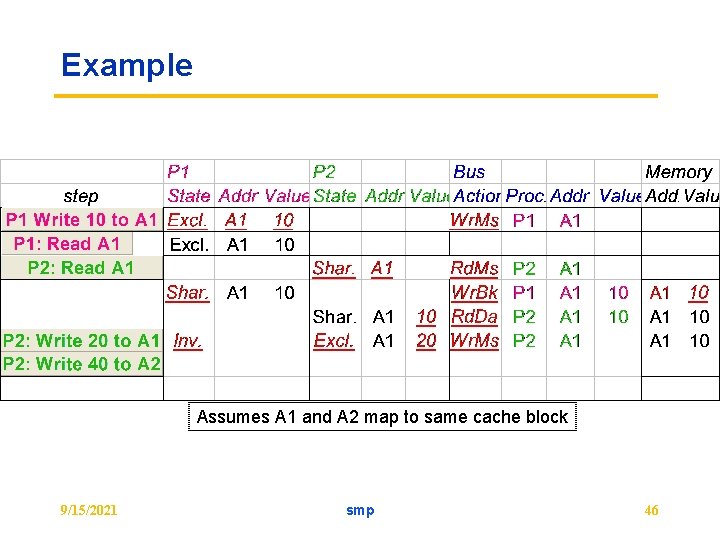 Example

| | P1 | | | P2 | | | Bus | | | | Memory | |
|---|---|---|---|---|---|---|---|---|---|---|---|---|
| step | State | Addr | Value | State | Addr | Valu | Action | Proc. | Addr | Value | Add. | Valu |
| P1 Write 10 to A1 | Excl. | A1 | 10 | | | | WrMs | P1 | A1 | | | |
| P1: Read A1 | Excl. | A1 | 10 | | | | | | | | | |
| P2: Read A1 | | | | Shar. | A1 | | RdMs | P2 | A1 | | | |
| | Shar. | A1 | 10 | | | | WrBk | P1 | A1 | 10 | A1 | 10 |
| | | | | Shar. | A1 | 10 | RdDa | P2 | A1 | 10 | A1 | 10 |
| P2: Write 20 to A1 | Inv. | | | Excl. | A1 | 20 | WrMs | P2 | A1 | | A1 | 10 |
| P2: Write 40 to A2 | | | | | | | | | | | | |
| | | | | | | | | | | | | |

Assumes A1 and A2 map to same cache block

9/15/2021 smp 46